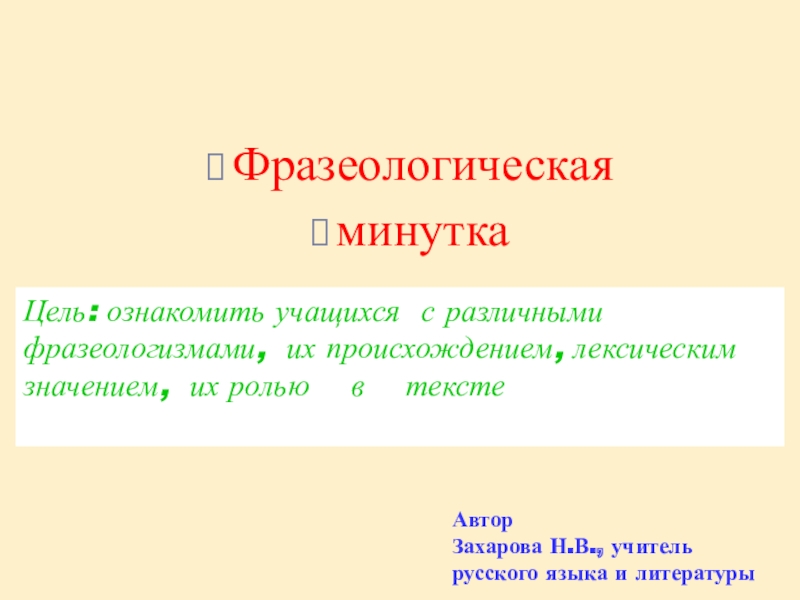 Фразеологическая
минутка

Цель: ознакомить учащихся с различными фразеологизмами, их происхождением, лексическим значением, их ролью в тексте

Автор
Захарова Н.В., учитель
русского языка и литературы